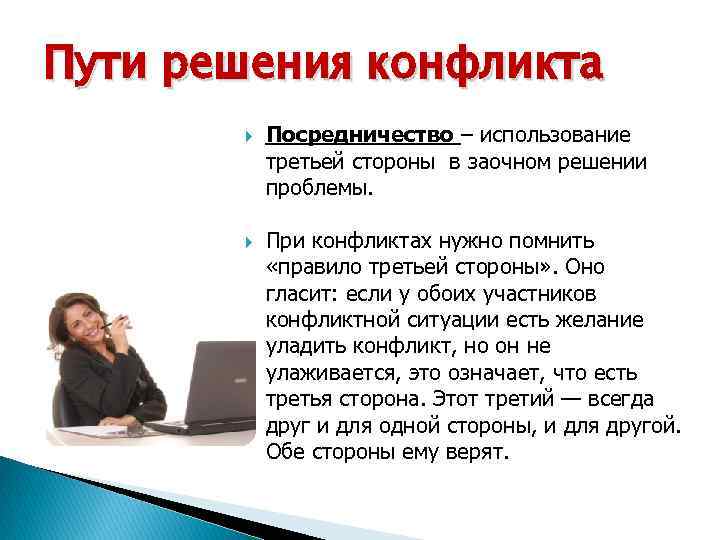 Пути решения конфликта

Посредничество – использование третьей стороны в заочном решении проблемы.

При конфликтах нужно помнить «правило третьей стороны». Оно гласит: если у обоих участников конфликтной ситуации есть желание уладить конфликт, но он не улаживается, это означает, что есть третья сторона. Этот третий — всегда друг и для одной стороны, и для другой. Обе стороны ему верят.